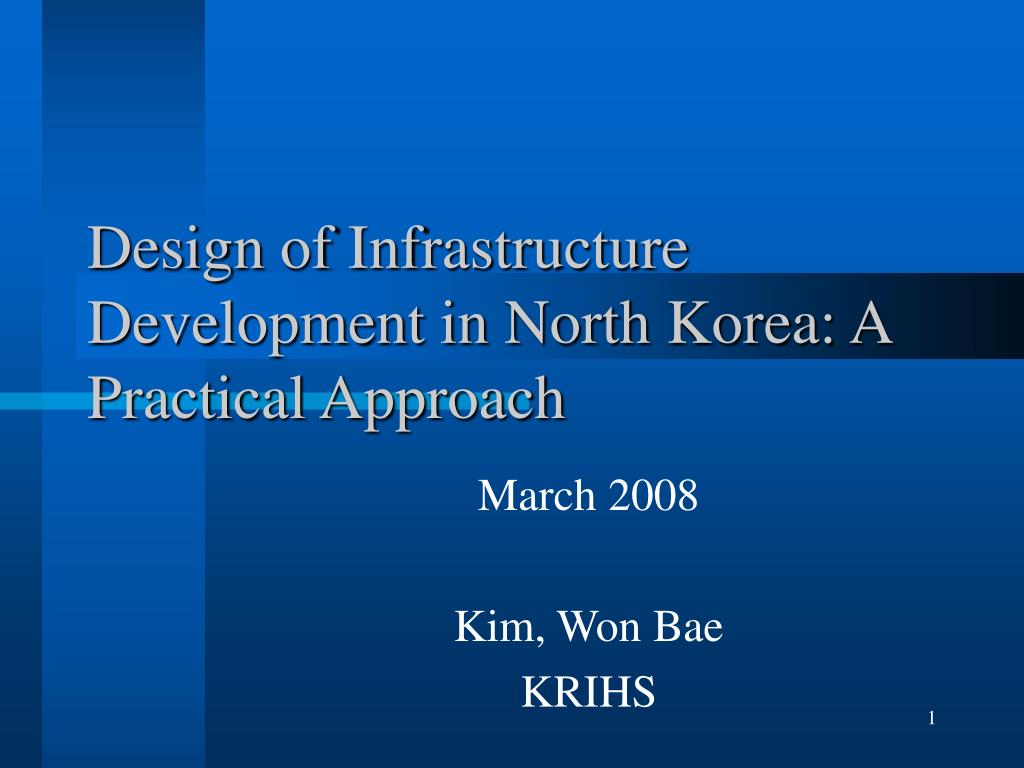 Design of Infrastructure Development in North Korea: A Practical Approach

March 2008

Kim, Won Bae
KRIHS

1